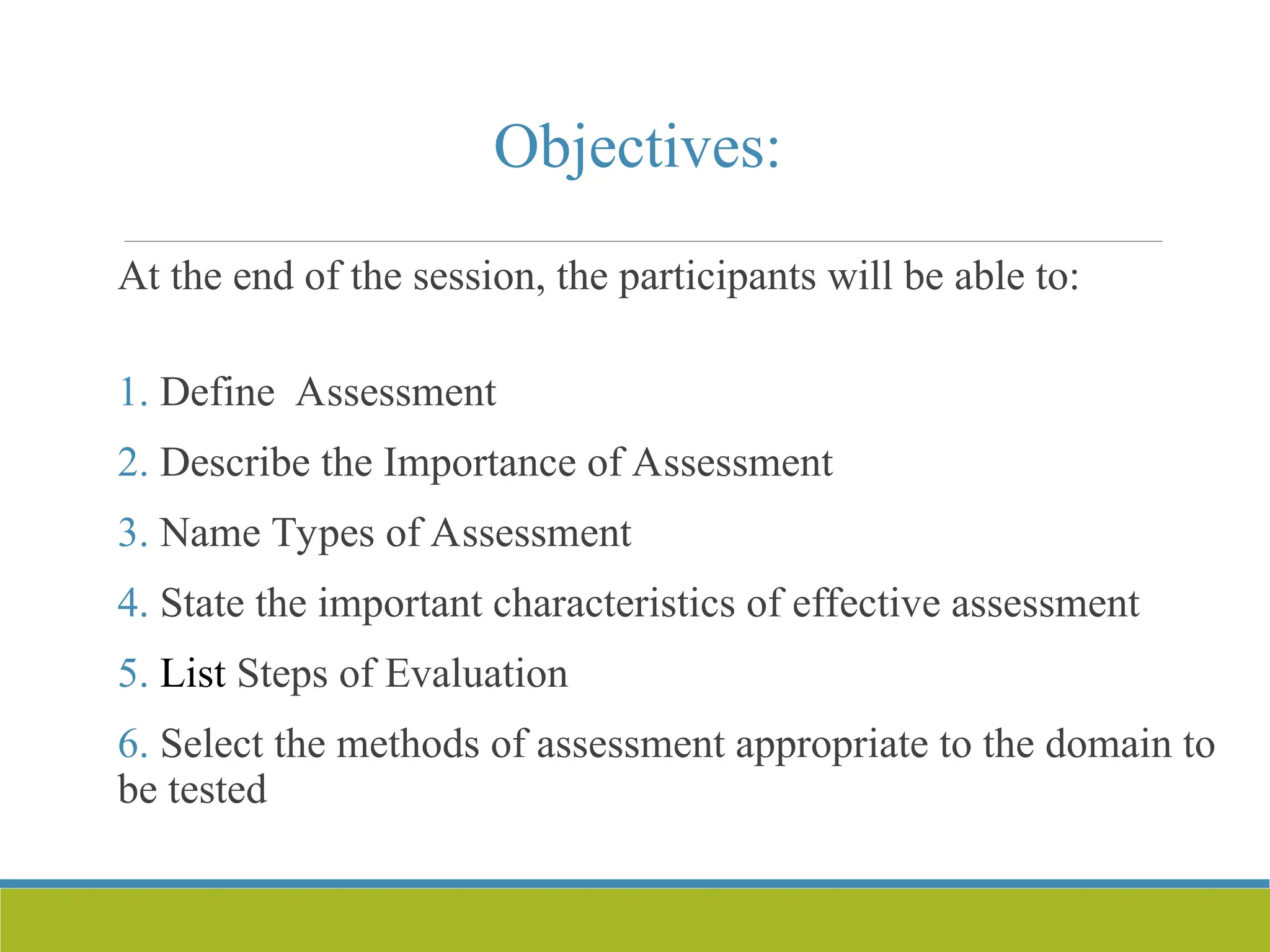 Objectives:

At the end of the session, the participants will be able to:

1. Define  Assessment

2. Describe the Importance of Assessment

3. Name Types of Assessment

4. State the important characteristics of effective assessment

5. List Steps of Evaluation

6. Select the methods of assessment appropriate to the domain to be tested